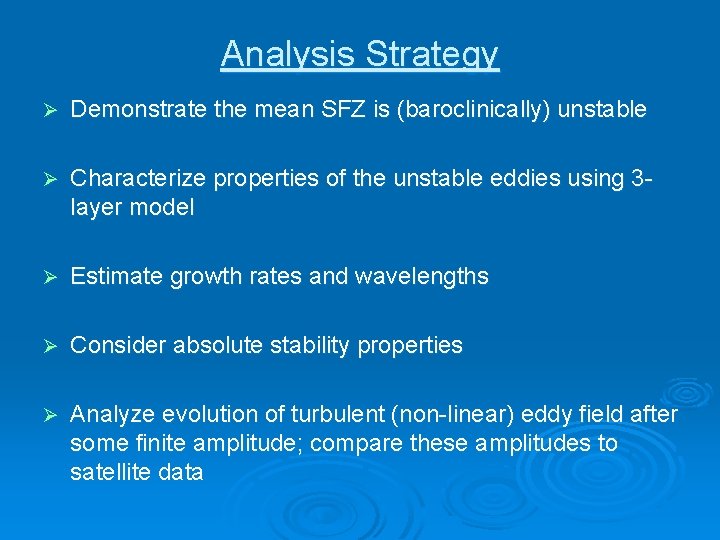 Analysis Strategy

➢ Demonstrate the mean SFZ is (baroclinically) unstable

➢ Characterize properties of the unstable eddies using 3-layer model

➢ Estimate growth rates and wavelengths

➢ Consider absolute stability properties

➢ Analyze evolution of turbulent (non-linear) eddy field after some finite amplitude; compare these amplitudes to satellite data